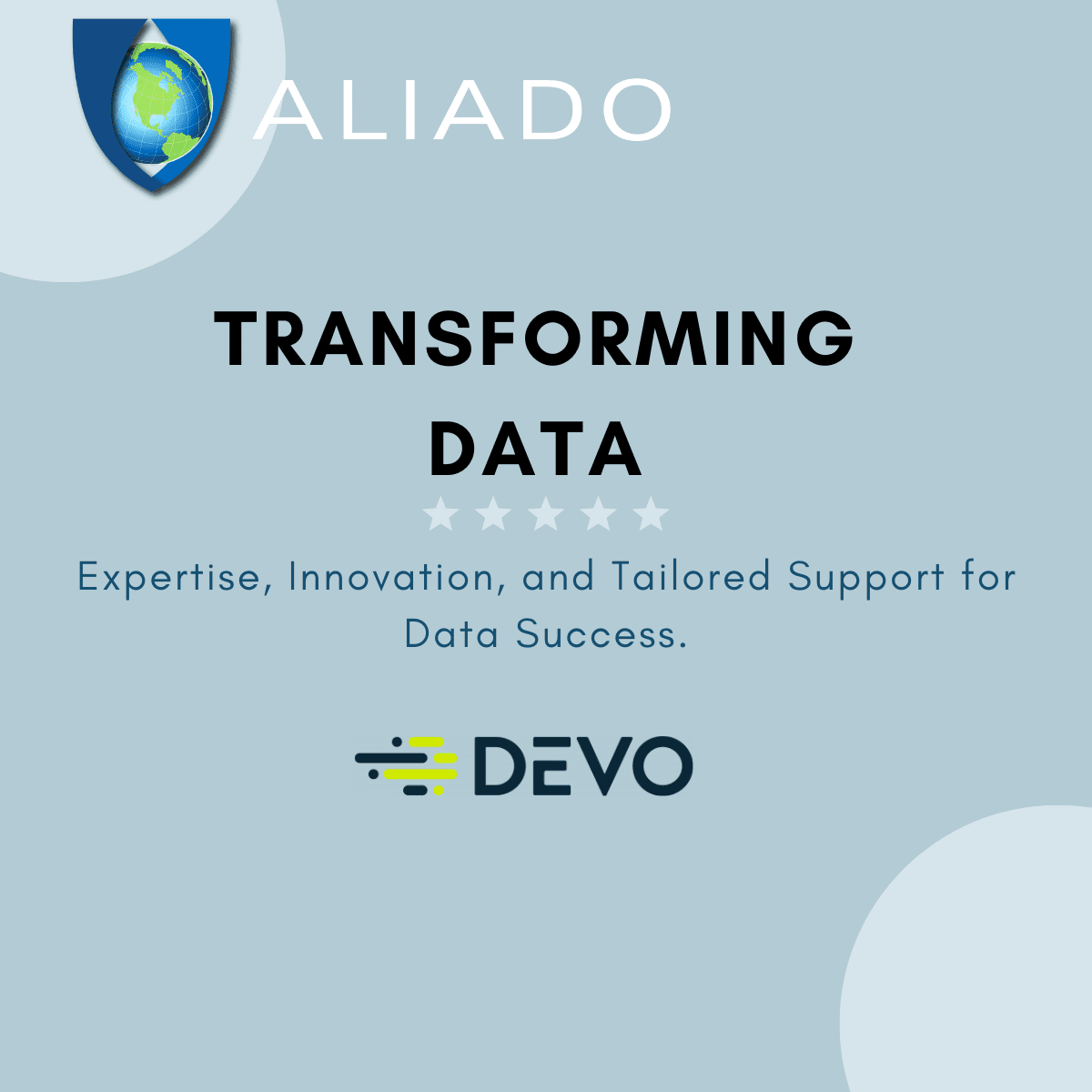 ALIADO

TRANSFORMING DATA

Expertise, Innovation, and Tailored Support for Data Success.

DEVO